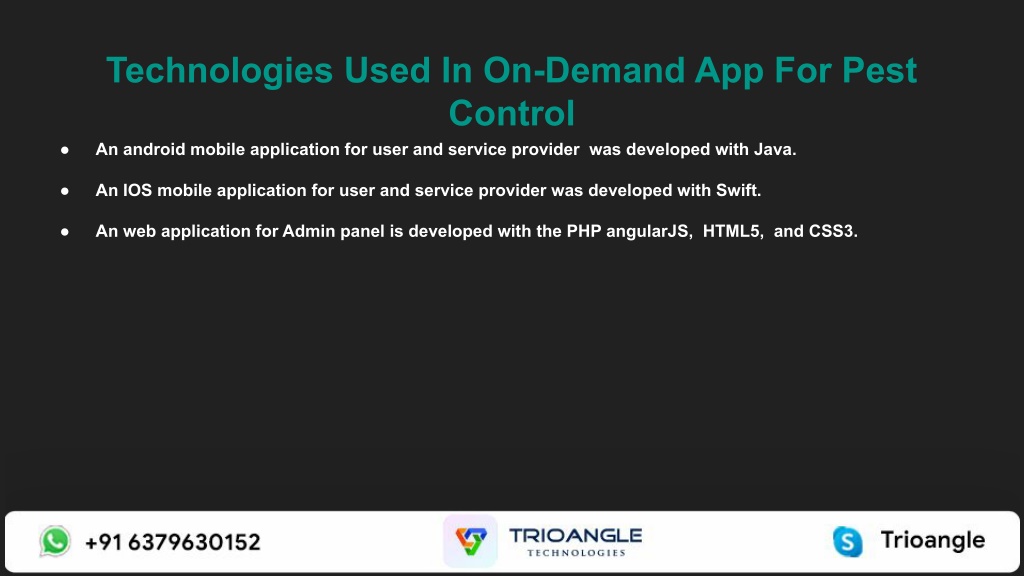 Technologies Used In On-Demand App For Pest Control

● An android mobile application for user and service provider was developed with Java.

● An IOS mobile application for user and service provider was developed with Swift.

● An web application for Admin panel is developed with the PHP angularJS, HTML5, and CSS3.

+91 6379630152

TRIOANGLE
TECHNOLOGIES

Trioangle